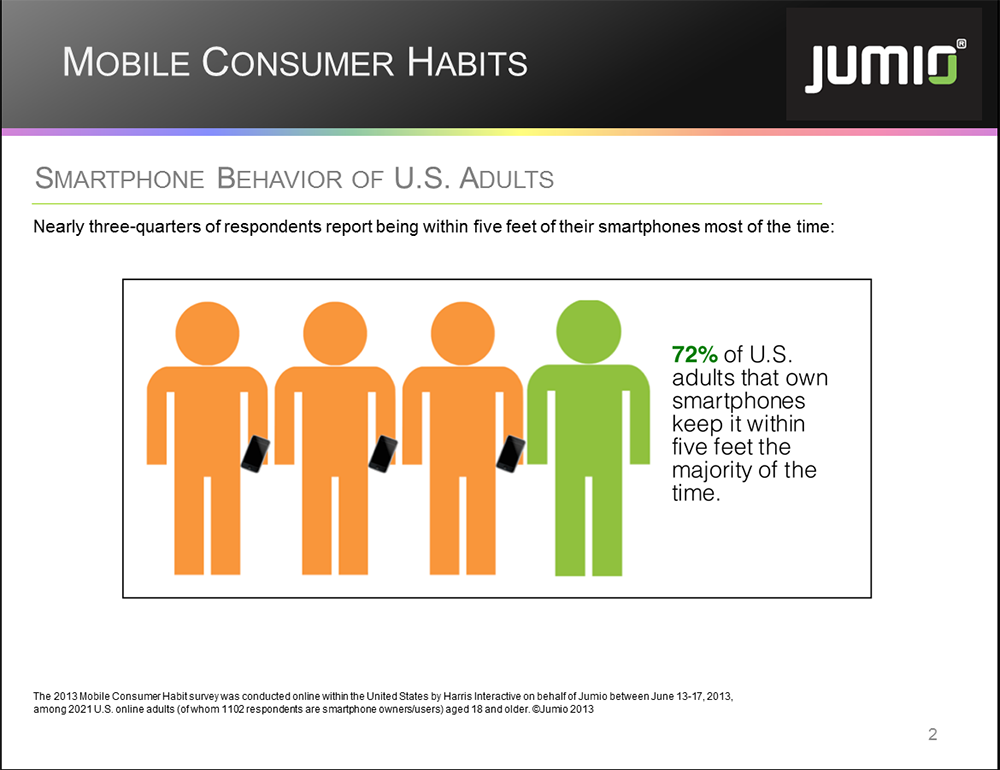 MOBILE CONSUMER HABITS

JUMIO®

SMARTPHONE BEHAVIOR OF U.S. ADULTS

Nearly three-quarters of respondents report being within five feet of their smartphones most of the time:

72% of U.S. adults that own smartphones keep it within five feet the majority of the time.

The 2013 Mobile Consumer Habit survey was conducted online within the United States by Harris Interactive on behalf of Jumio between June 13-17, 2013, among 2021 U.S. online adults (of whom 1102 respondents are smartphone owners/users) aged 18 and older. ©Jumio 2013

2